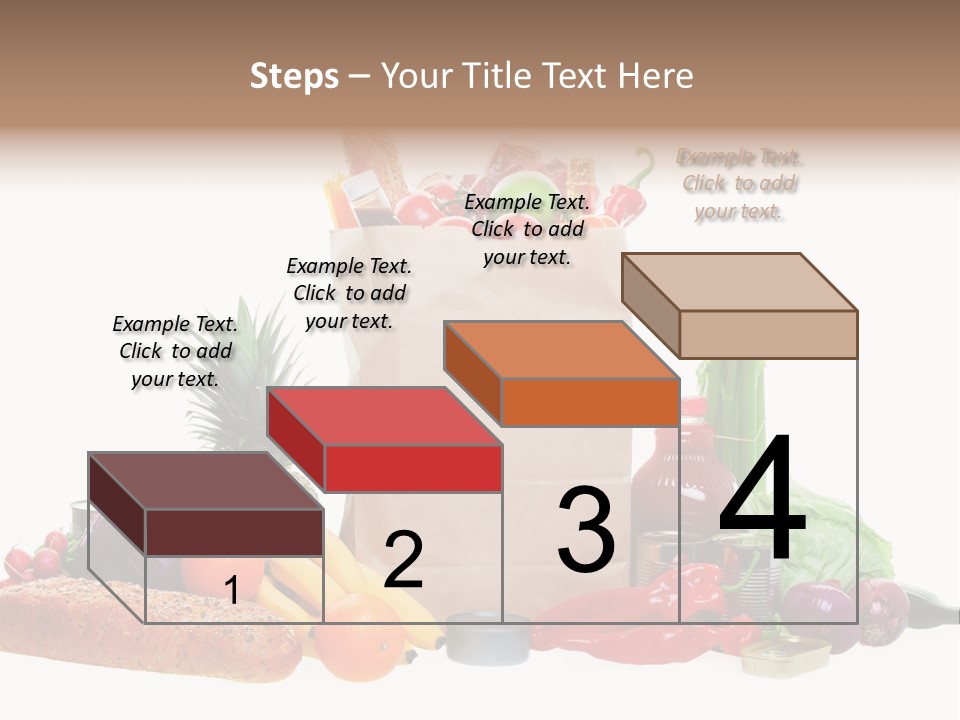 Steps – Your Title Text Here

Example Text. Click to add your text.

Example Text. Click to add your text.

Example Text. Click to add your text.

Example Text. Click to add your text.

1

2

3

4